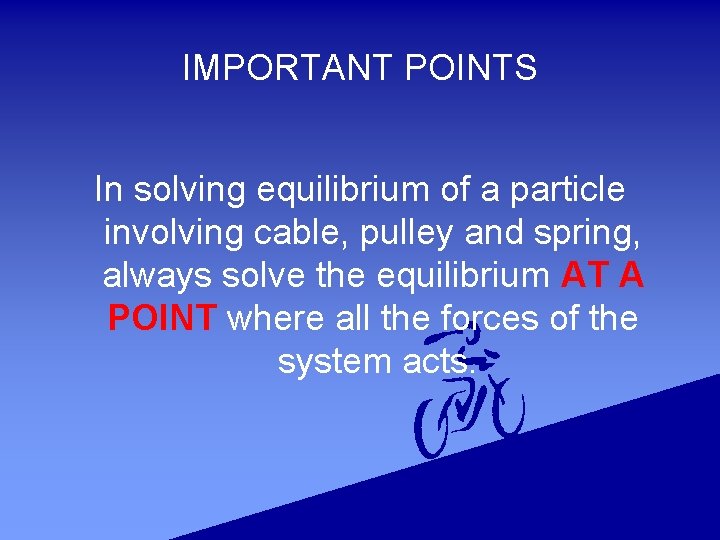 IMPORTANT POINTS

In solving equilibrium of a particle involving cable, pulley and spring, always solve the equilibrium AT A POINT where all the forces of the system acts.